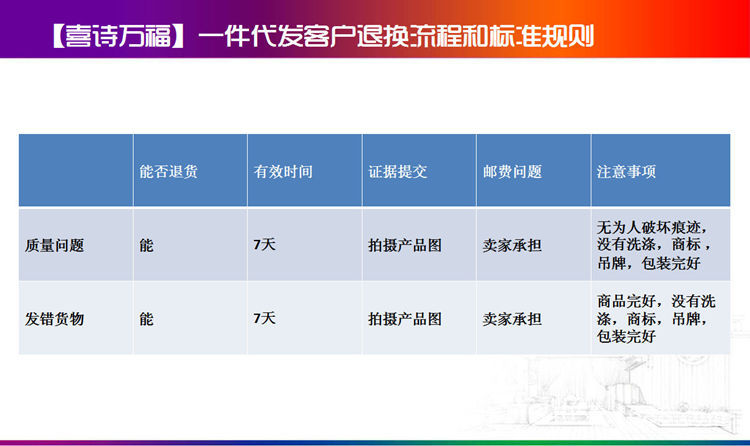 【喜诗万福】一件代发客户退换流程和标准规则

|  | 能否退货 | 有效时间 | 证据提交 | 邮费问题 | 注意事项 |
|---|---|---|---|---|---|
| 质量问题 | 能 | 7天 | 拍摄产品图 | 卖家承担 | 无为人破坏痕迹，没有洗涤，商标，吊牌，包装完好 |
| 发错货物 | 能 | 7天 | 拍摄产品图 | 卖家承担 | 商品完好，没有洗涤，商标，吊牌，包装完好 |